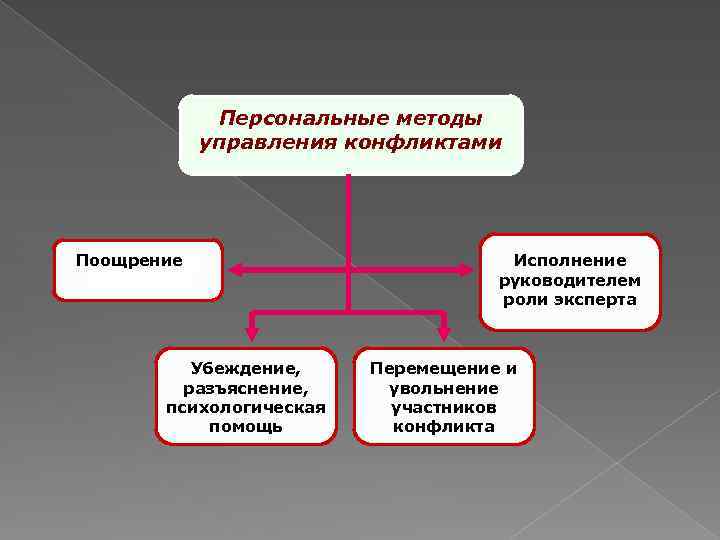 Персональные методы управления конфликтами

Поощрение

Исполнение руководителем роли эксперта

Убеждение, разъяснение, психологическая помощь

Перемещение и увольнение участников конфликта